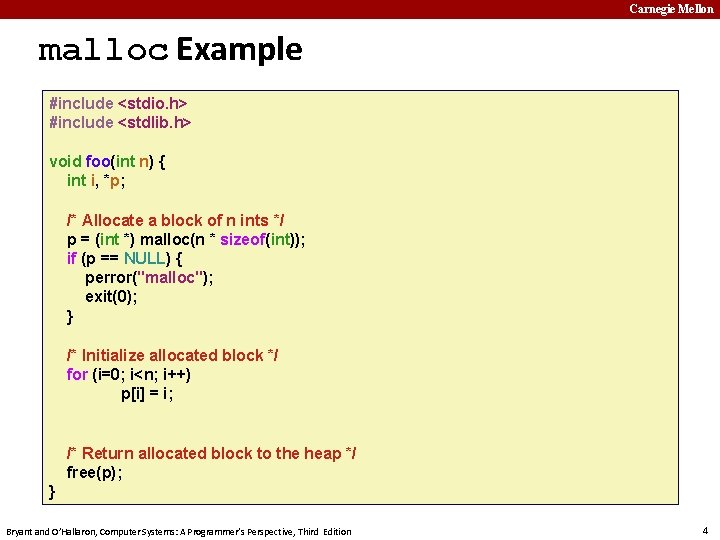 Carnegie Mellon

malloc Example

#include <stdio.h>
#include <stdlib.h>

void foo(int n) {
    int i, *p;

    /* Allocate a block of n ints */
    p = (int *) malloc(n * sizeof(int));
    if (p == NULL) {
        perror("malloc");
        exit(0);
    }

    /* Initialize allocated block */
    for (i=0; i<n; i++)
        p[i] = i;

    /* Return allocated block to the heap */
    free(p);
}

Bryant and O'Hallaron, Computer Systems: A Programmer's Perspective, Third Edition

4